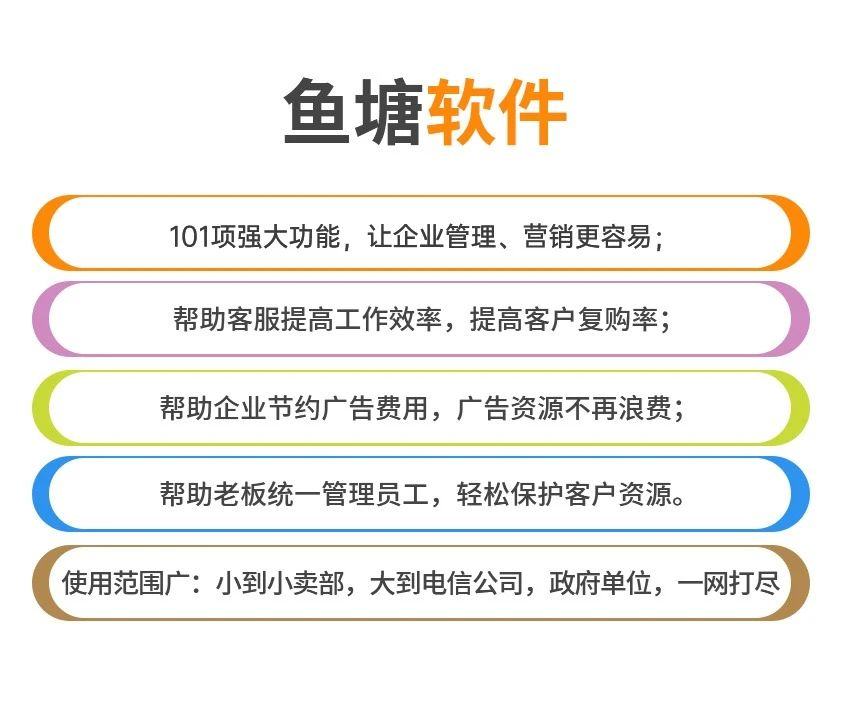 鱼塘软件

101项强大功能，让企业管理、营销更容易；

帮助客服提高工作效率，提高客户复购率；

帮助企业节约广告费用，广告资源不再浪费；

帮助老板统一管理员工，轻松保护客户资源。

使用范围广：小到小卖部，大到电信公司，政府单位，一网打尽